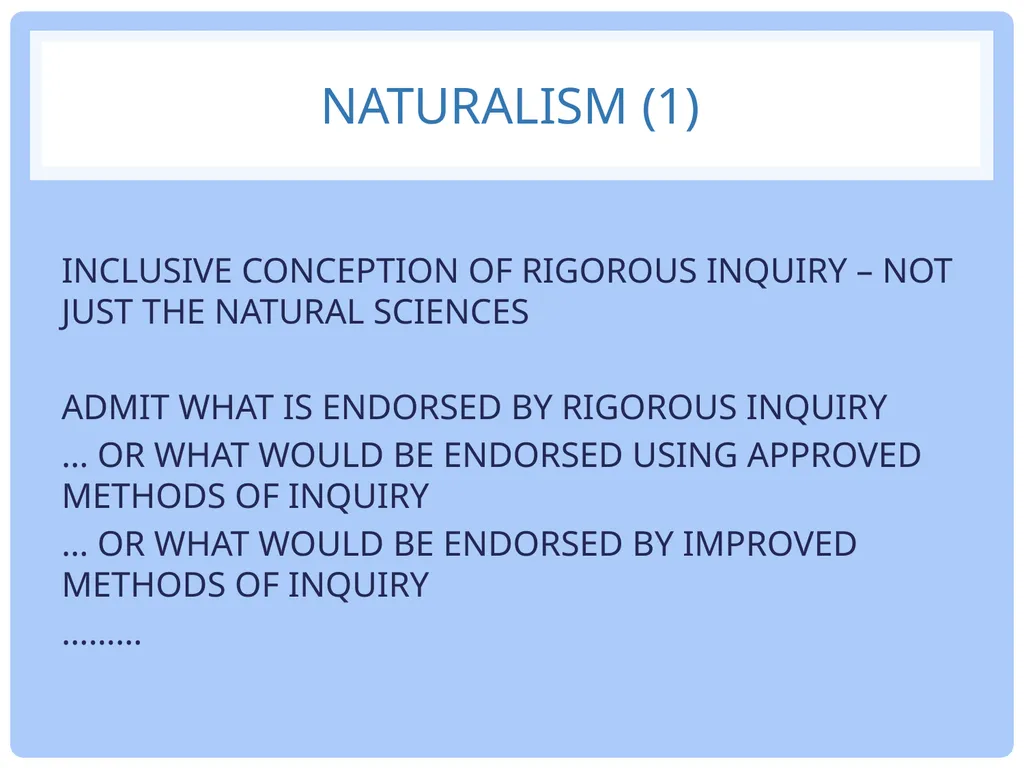 NATURALISM (1)

INCLUSIVE CONCEPTION OF RIGOROUS INQUIRY – NOT JUST THE NATURAL SCIENCES

ADMIT WHAT IS ENDORSED BY RIGOROUS INQUIRY

… OR WHAT WOULD BE ENDORSED USING APPROVED METHODS OF INQUIRY

… OR WHAT WOULD BE ENDORSED BY IMPROVED METHODS OF INQUIRY

………